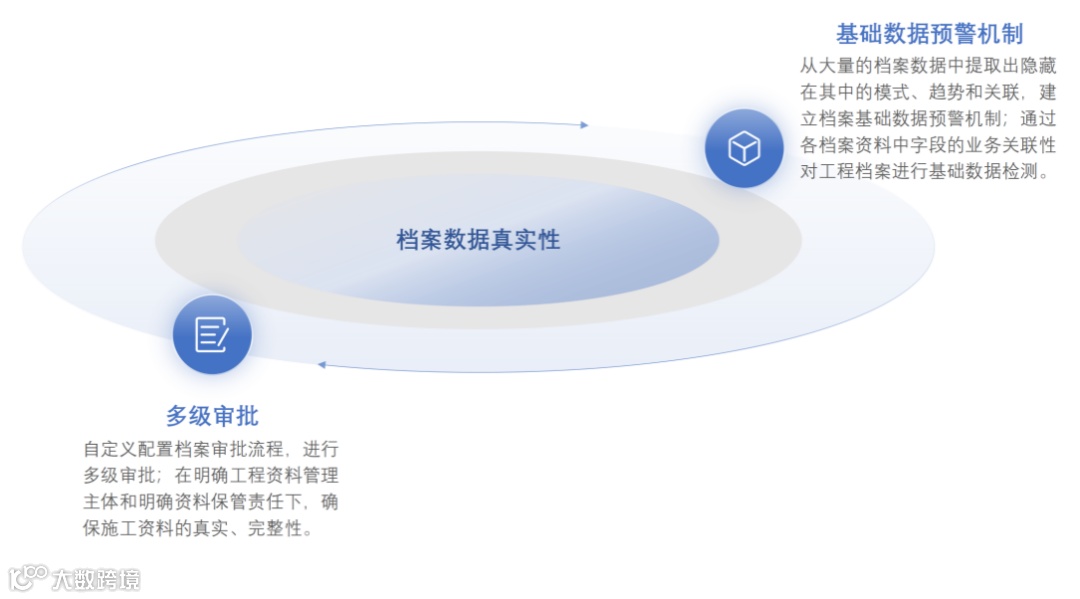 基础数据预警机制

从大量的档案数据中提取出隐藏在其中的模式、趋势和关联，建立档案基础数据预警机制；通过各档案资料中字段的业务关联性对工程档案进行基础数据检测。

档案数据真实性

多级审批

自定义配置档案审批流程，进行多级审批；在明确工程资料管理主体和明确资料保管责任下，确保施工资料的真实、完整性。

大数跨境